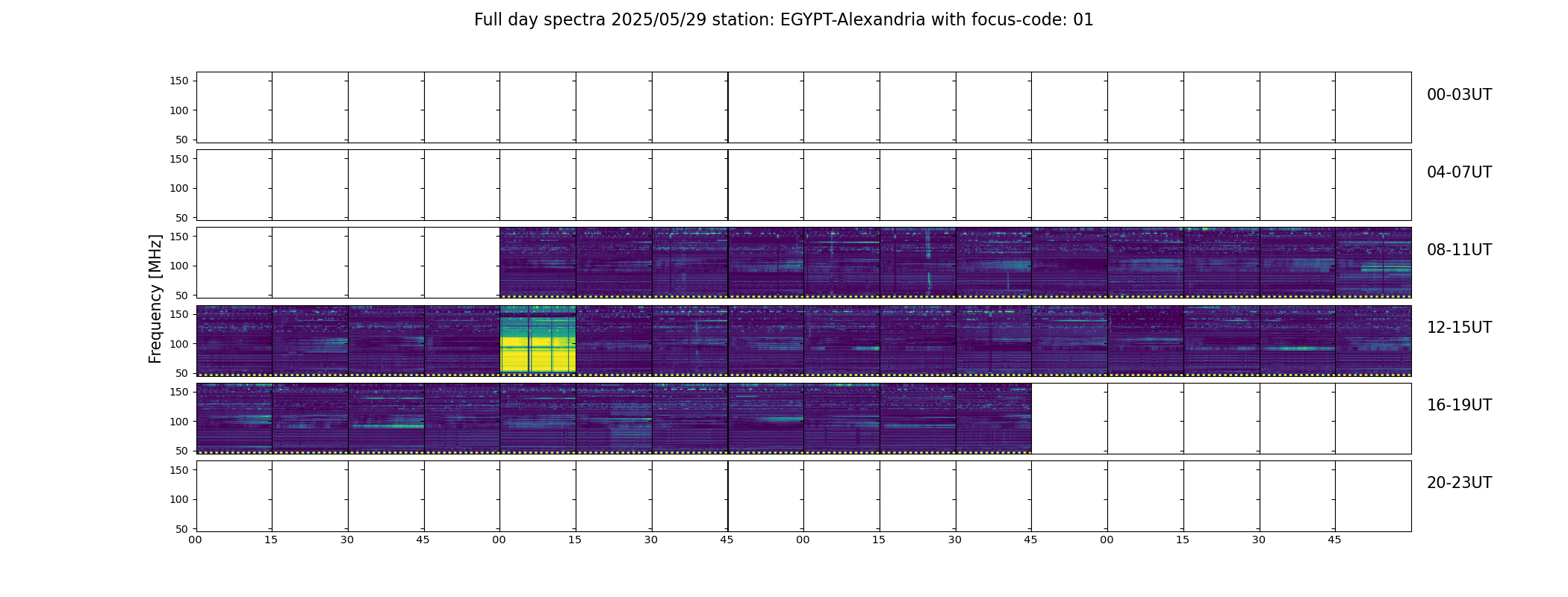 Full day spectra 2025/05/29 station: EGYPT-Alexandria with focus-code: 01

Frequency [MHz]

150
100
50

00-03UT

150
100
50

04-07UT

150
100
50

08-11UT

150
100
50

12-15UT

150
100
50

16-19UT

150
100
50

20-23UT

00 15 30 45 00 15 30 45 00 15 30 45 00 15 30 45